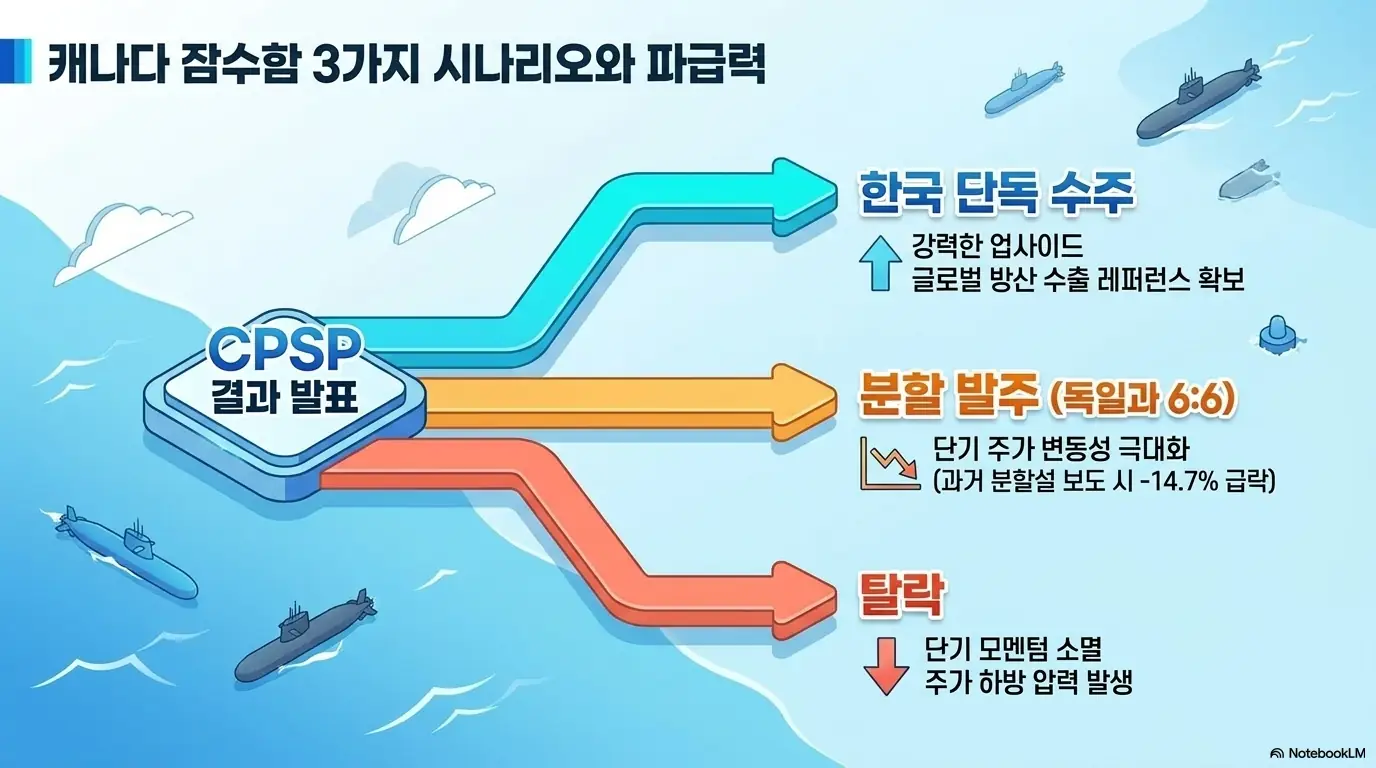 캐나다 잠수함 3가지 시나리오와 파급력

CPSP
결과 발표

한국 단독 수주
강력한 업사이드
글로벌 방산 수출 레퍼런스 확보

분할 발주 (독일과 6:6)
단기 주가 변동성 극대화
(과거 분할설 보도 시 -14.7% 급락)

탈락
단기 모멘텀 소멸
주가 하방 압력 발생

NotebookLM